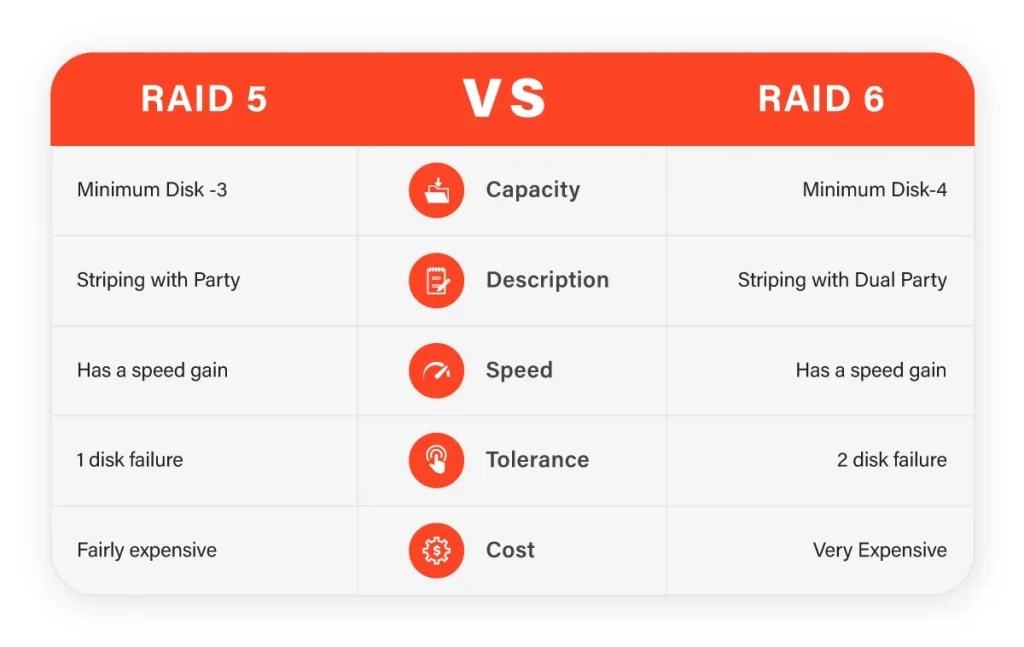 | RAID 5 | VS | RAID 6 |
|---|---|---|
| Minimum Disk -3 | Capacity | Minimum Disk-4 |
| Striping with Party | Description | Striping with Dual Party |
| Has a speed gain | Speed | Has a speed gain |
| 1 disk failure | Tolerance | 2 disk failure |
| Fairly expensive | Cost | Very Expensive |